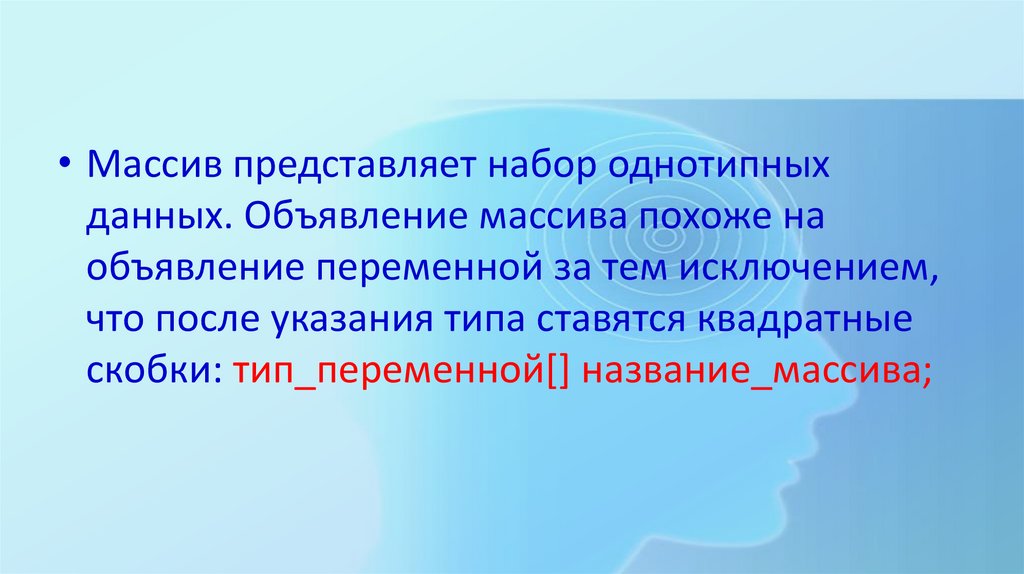 • Массив представляет набор однотипных данных. Объявление массива похоже на объявление переменной за тем исключением, что после указания типа ставятся квадратные скобки: тип_переменной[] название_массива;